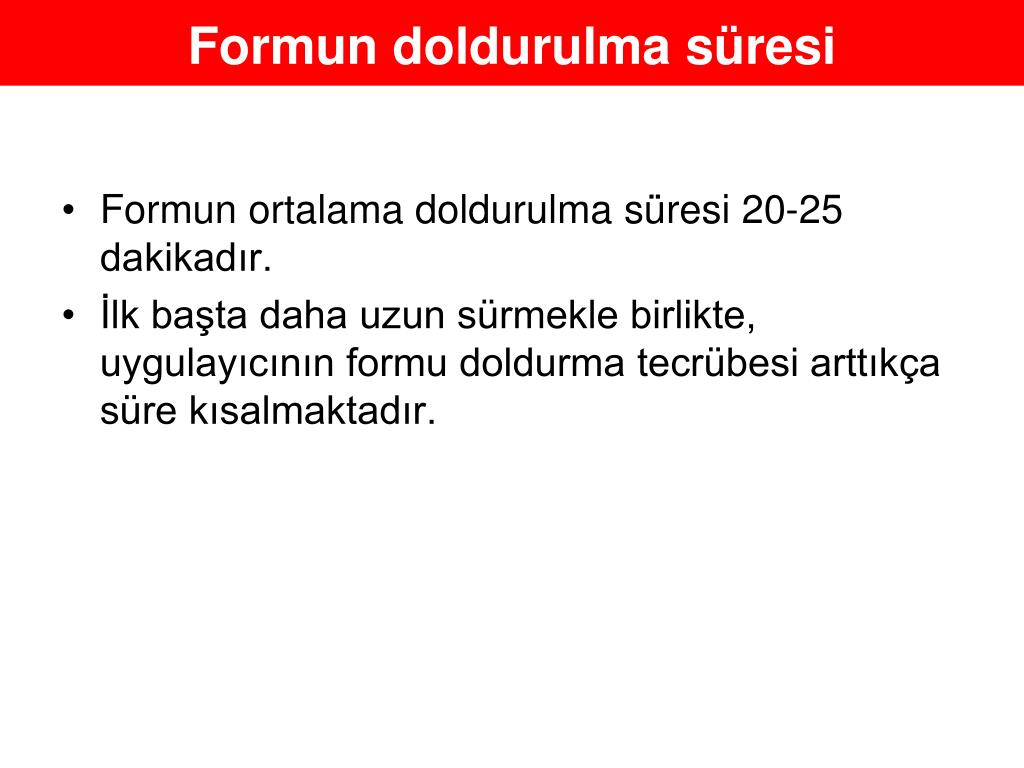 Formun doldurulma süresi

• Formun ortalama doldurulma süresi 20-25 dakikadır.

• İlk başta daha uzun sürmekle birlikte, uygulayıcının formu doldurma tecrübesi arttıkça süre kısalmaktadır.